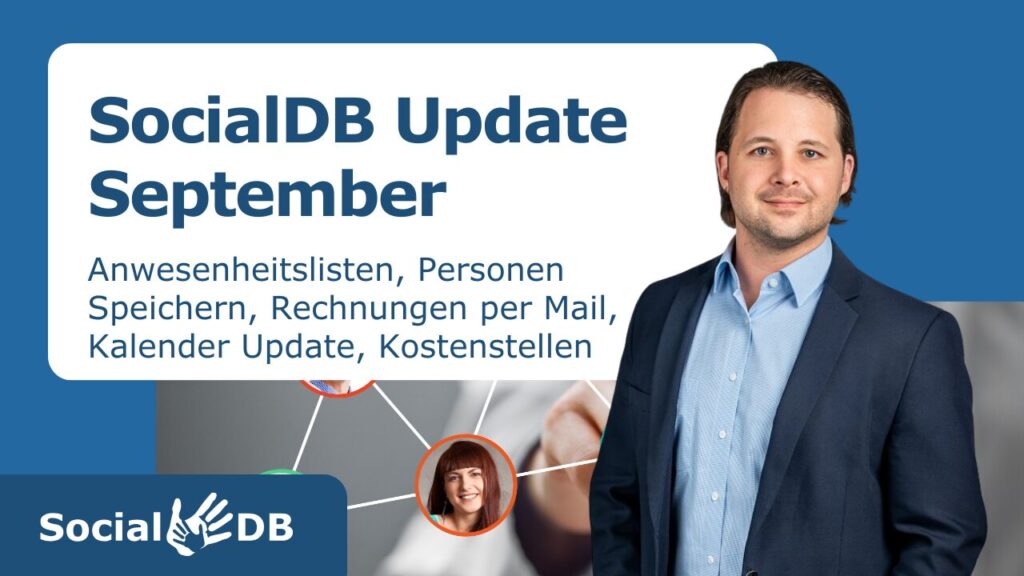 SocialDB Update September

Anwesenheitslisten, Personen Speichern, Rechnungen per Mail, Kalender Update, Kostenstellen

Social DB